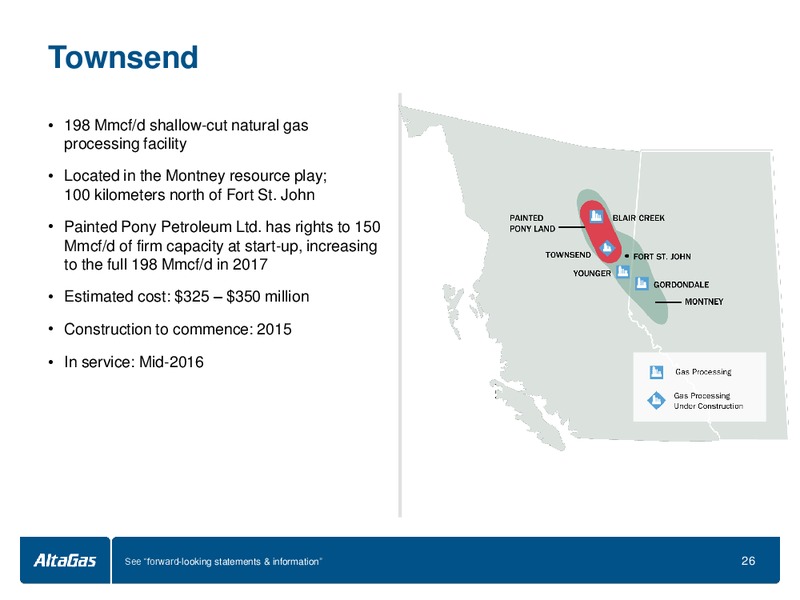 Townsend

• 198 Mmcf/d shallow-cut natural gas processing facility

• Located in the Montney resource play; 100 kilometers north of Fort St. John

• Painted Pony Petroleum Ltd. has rights to 150 Mmcf/d of firm capacity at start-up, increasing to the full 198 Mmcf/d in 2017

• Estimated cost: \$325 – \$350 million

• Construction to commence: 2015

• In service: Mid-2016

PAINTED PONY LAND

BLAIR CREEK

TOWNSEND

FORT ST. JOHN

YOUNGER

GORDONDALE

MONTNEY

Gas Processing

Gas Processing Under Construction

AltaGas

See "forward-looking statements & information"

26